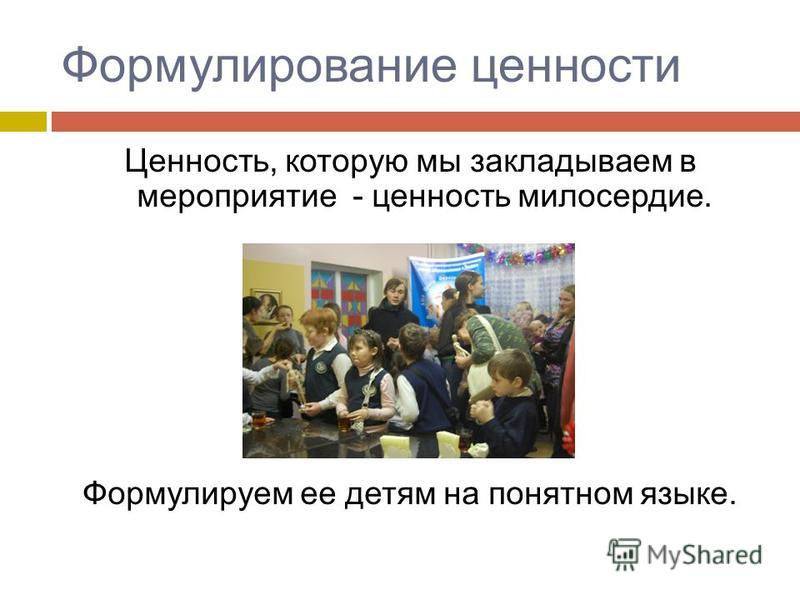 Формулирование ценности

Ценность, которую мы закладываем в мероприятие - ценность милосердие.

Формулируем ее детям на понятном языке.

MyShared